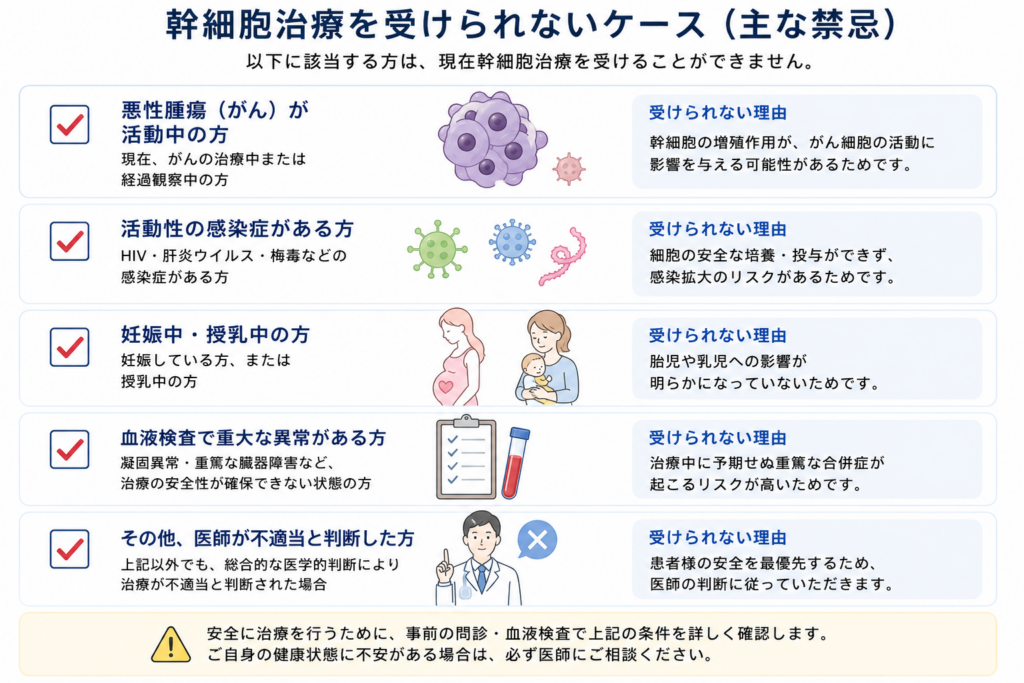 幹細胞治療を受けられないケース（主な禁忌）

以下に該当する方は、現在幹細胞治療を受けることができません。

悪性腫瘍（がん）が活動中の方
現在、がんの治療中または経過観察中の方

受けられない理由
幹細胞の増殖作用が、がん細胞の活動に影響を与える可能性があるためです。

活動性の感染症がある方
HIV・肝炎ウイルス・梅毒などの感染症がある方

受けられない理由
細胞の安全な培養・投与ができず、感染拡大のリスクがあるためです。

妊娠中・授乳中の方
妊娠している方、または授乳中の方

受けられない理由
胎児や乳児への影響が明らかになっていないためです。

血液検査で重大な異常がある方
凝固異常・重篤な臓器障害など、治療の安全性が確保できない状態の方

受けられない理由
治療中に予期せぬ重篤な合併症が起こるリスクが高いためです。

その他、医師が不適当と判断した方
上記以外でも、総合的な医学的判断により治療が不適当と判断された場合

受けられない理由
患者様の安全を最優先するため、医師の判断に従っていただきます。

安全に治療を行うために、事前の問診・血液検査で上記の条件を詳しく確認します。
ご自身の健康状態に不安がある場合は、必ず医師にご相談ください。